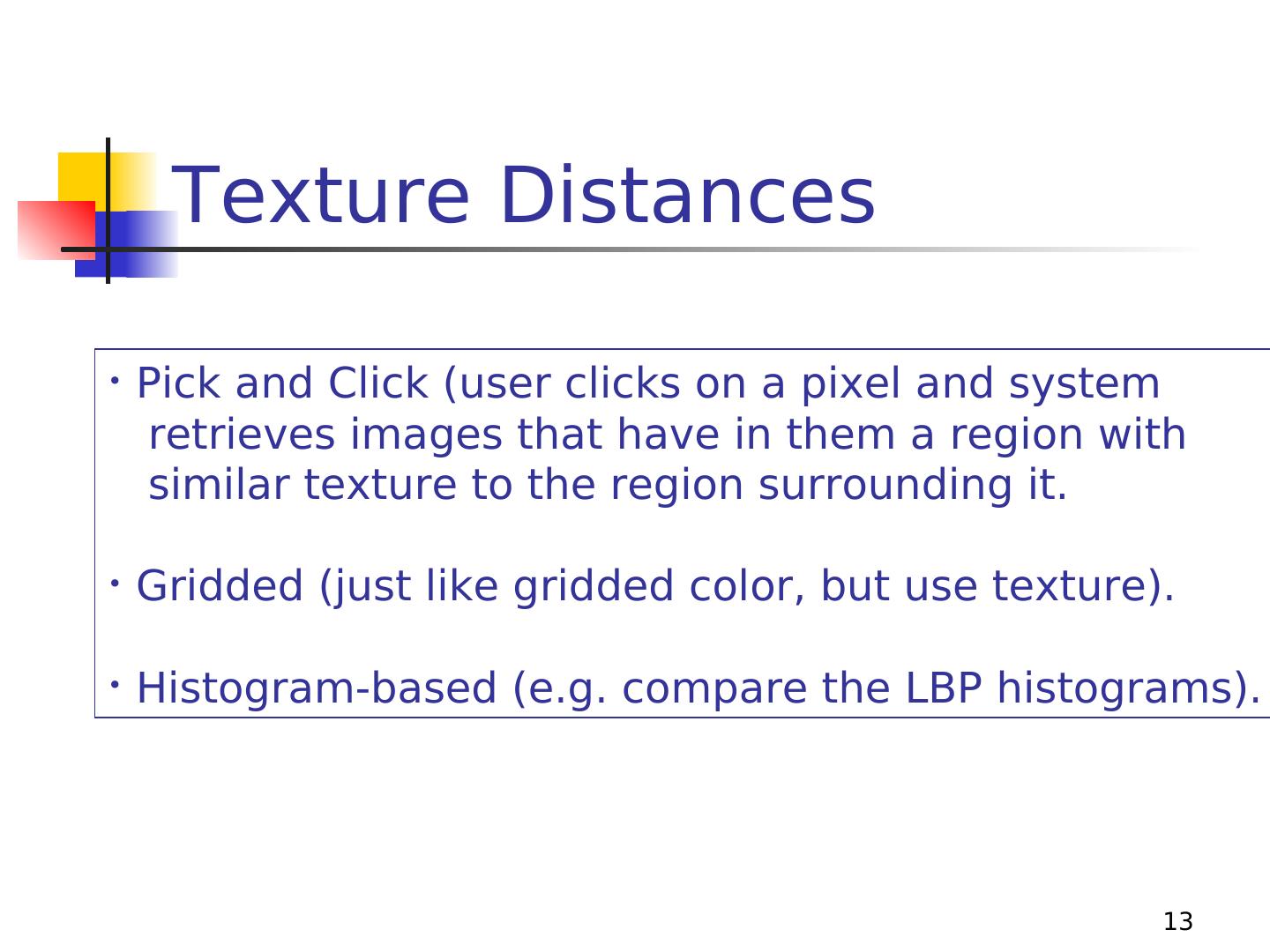 Texture Distances

• Pick and Click (user clicks on a pixel and system retrieves images that have in them a region with similar texture to the region surrounding it.

• Gridded (just like gridded color, but use texture).

• Histogram-based (e.g. compare the LBP histograms).

13